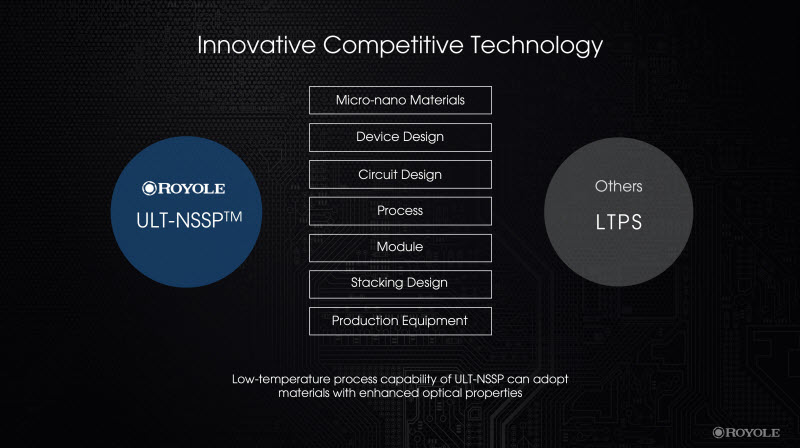 Innovative Competitive Technology

ROYOLE
ULT-NSSP™

Micro-nano Materials
Device Design
Circuit Design
Process
Module
Stacking Design
Production Equipment

Others
LTPS

Low-temperature process capability of ULT-NSSP can adopt materials with enhanced optical properties

ROYOLE